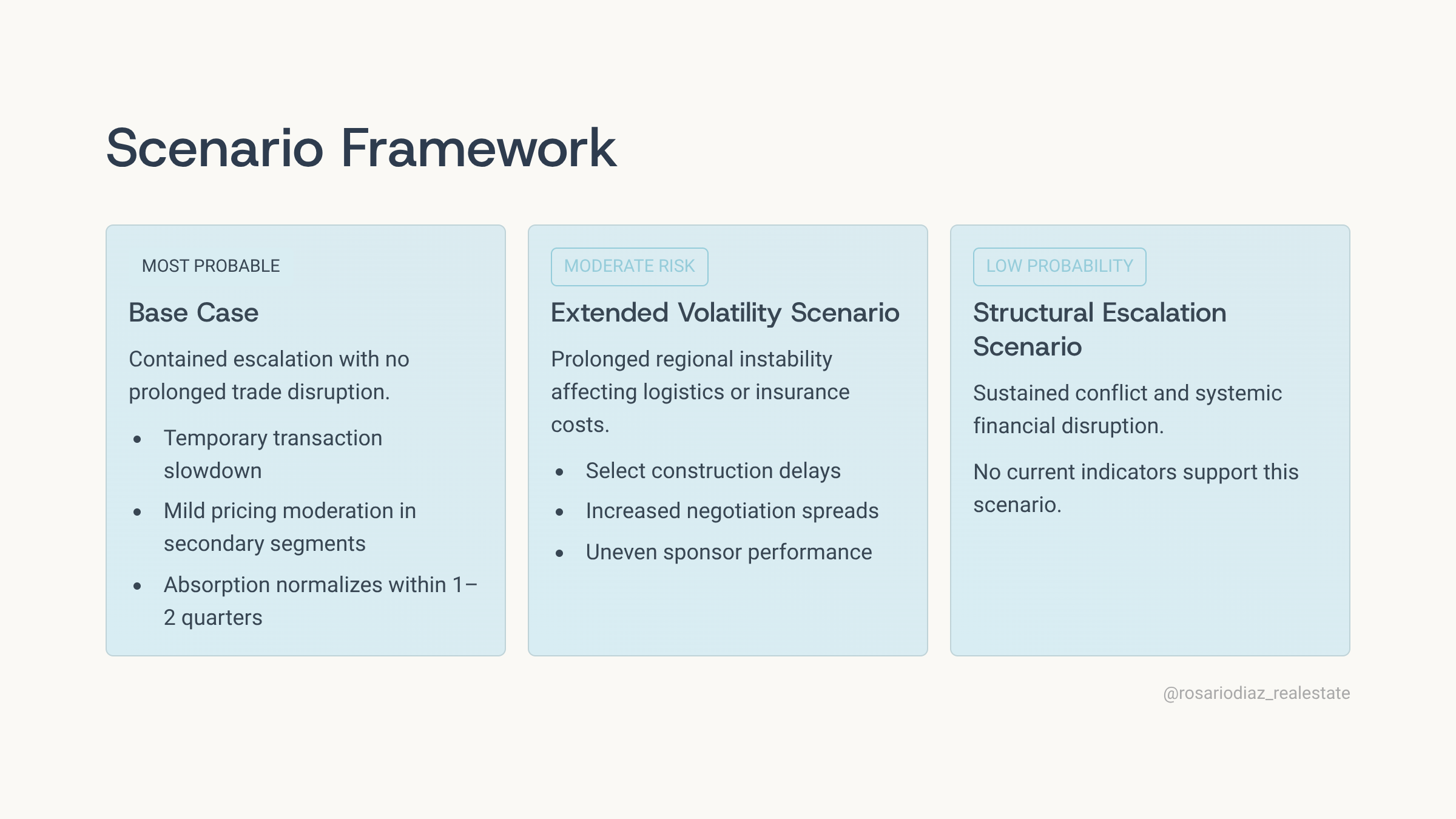 Scenario Framework

MOST PROBABLE

Base Case

Contained escalation with no prolonged trade disruption.

- Temporary transaction slowdown
- Mild pricing moderation in secondary segments
- Absorption normalizes within 1–2 quarters

MODERATE RISK

Extended Volatility Scenario

Prolonged regional instability affecting logistics or insurance costs.

- Select construction delays
- Increased negotiation spreads
- Uneven sponsor performance

LOW PROBABILITY

Structural Escalation Scenario

Sustained conflict and systemic financial disruption.

No current indicators support this scenario.

@rosariodiaz_realestate